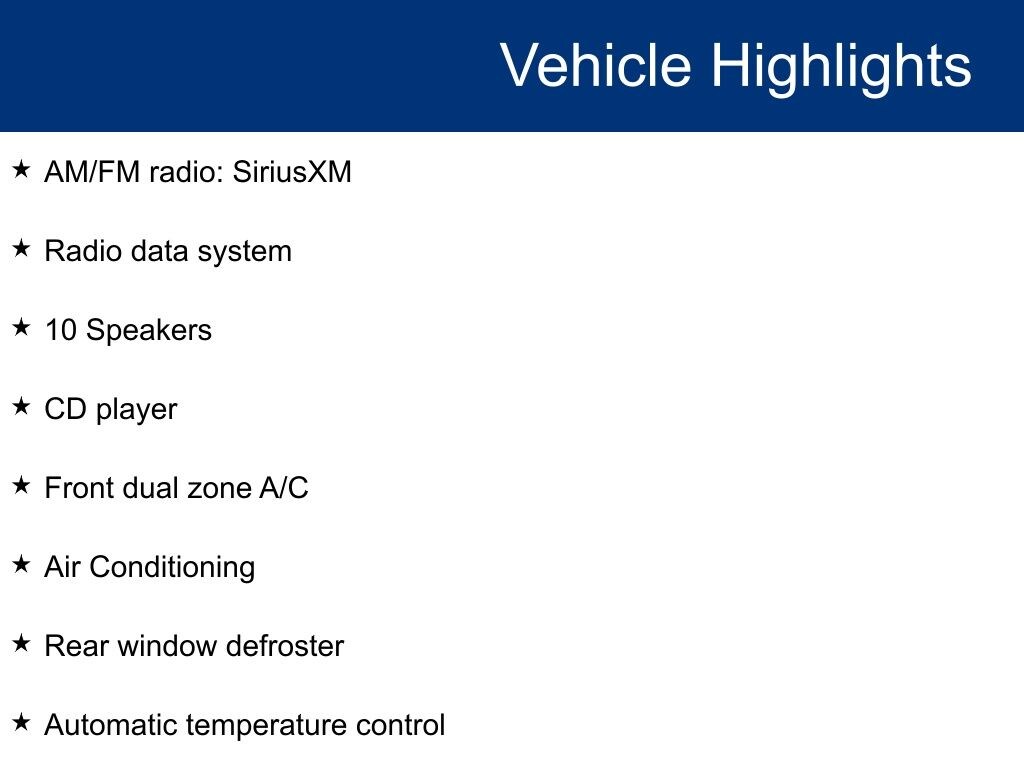 Vehicle Highlights

★ AM/FM radio: SiriusXM

★ Radio data system

★ 10 Speakers

★ CD player

★ Front dual zone A/C

★ Air Conditioning

★ Rear window defroster

★ Automatic temperature control